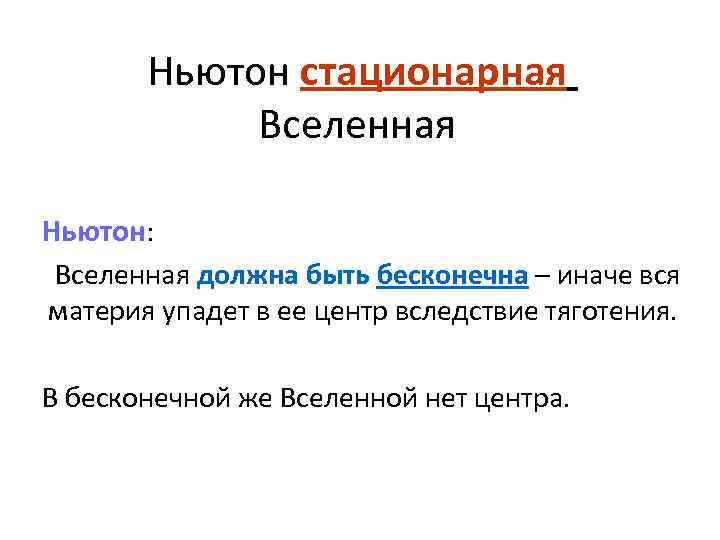 Ньютон стационарная Вселенная

Ньютон:

Вселенная должна быть бесконечна – иначе вся материя упадет в ее центр вследствие тяготения.

В бесконечной же Вселенной нет центра.